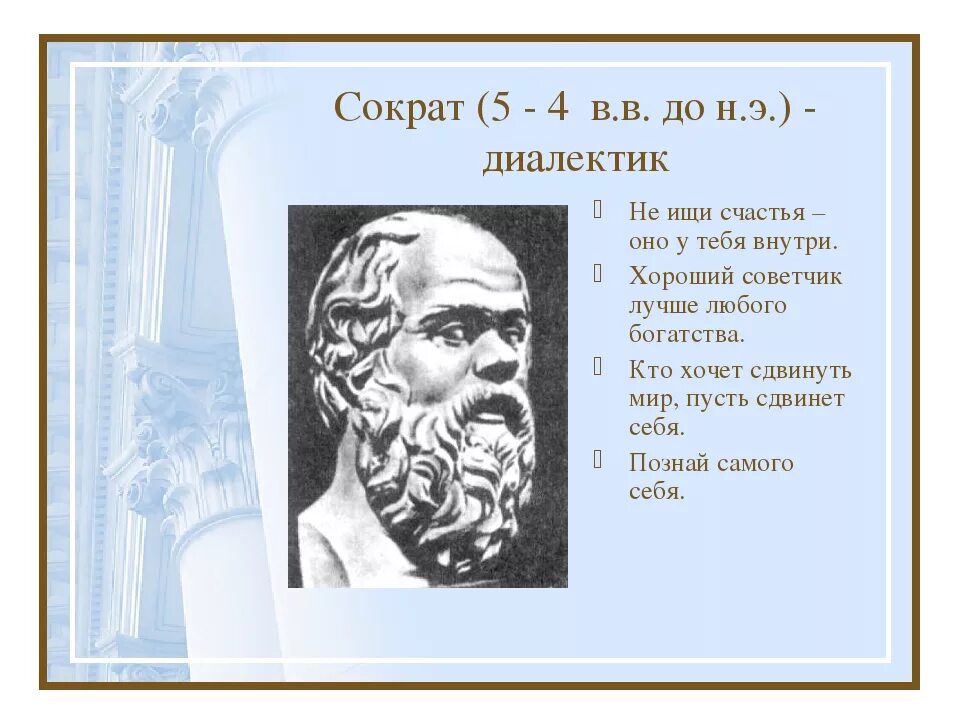 Сократ (5 - 4 в.в. до н.э.) - диалектик

Не ищи счастья – оно у тебя внутри.

Хороший советчик лучше любого богатства.

Кто хочет сдвинуть мир, пусть сдвинет себя.

Познай самого себя.